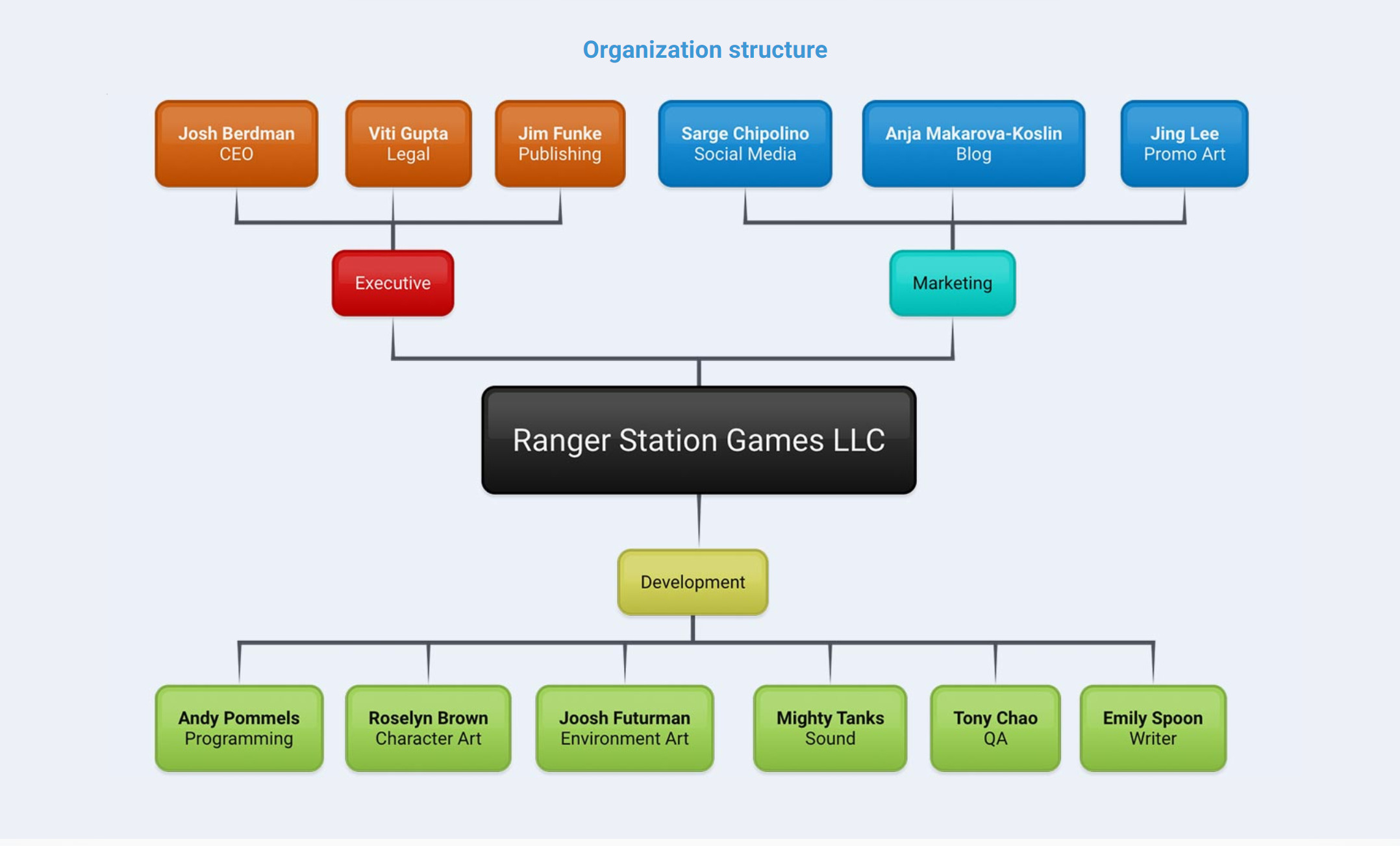 Organization structure

Josh Berdman
CEO

Viti Gupta
Legal

Jim Funke
Publishing

Sarge Chipolino
Social Media

Anja Makarova-Koslin
Blog

Jing Lee
Promo Art

Executive

Marketing

Ranger Station Games LLC

Development

Andy Pommels
Programming

Roselyn Brown
Character Art

Joosh Futurman
Environment Art

Mighty Tanks
Sound

Tony Chao
QA

Emily Spoon
Writer